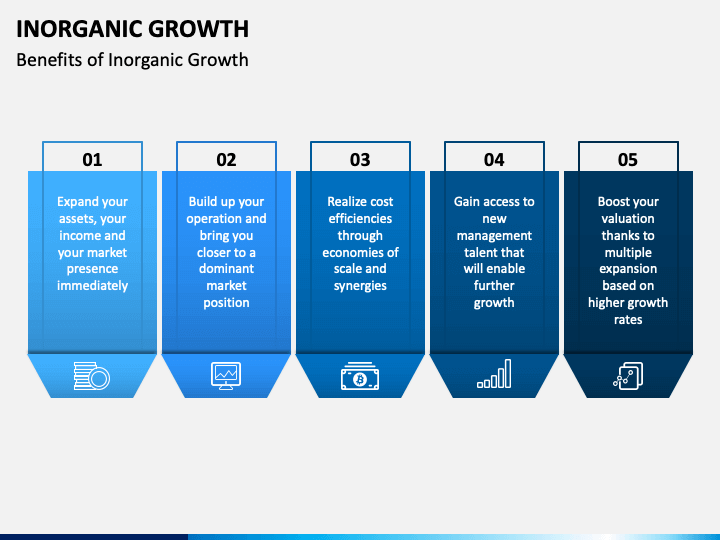 INORGANIC GROWTH

Benefits of Inorganic Growth

01

Expand your assets, your income and your market presence immediately

02

Build up your operation and bring you closer to a dominant market position

03

Realize cost efficiencies through economies of scale and synergies

04

Gain access to new management talent that will enable further growth

05

Boost your valuation thanks to multiple expansion based on higher growth rates